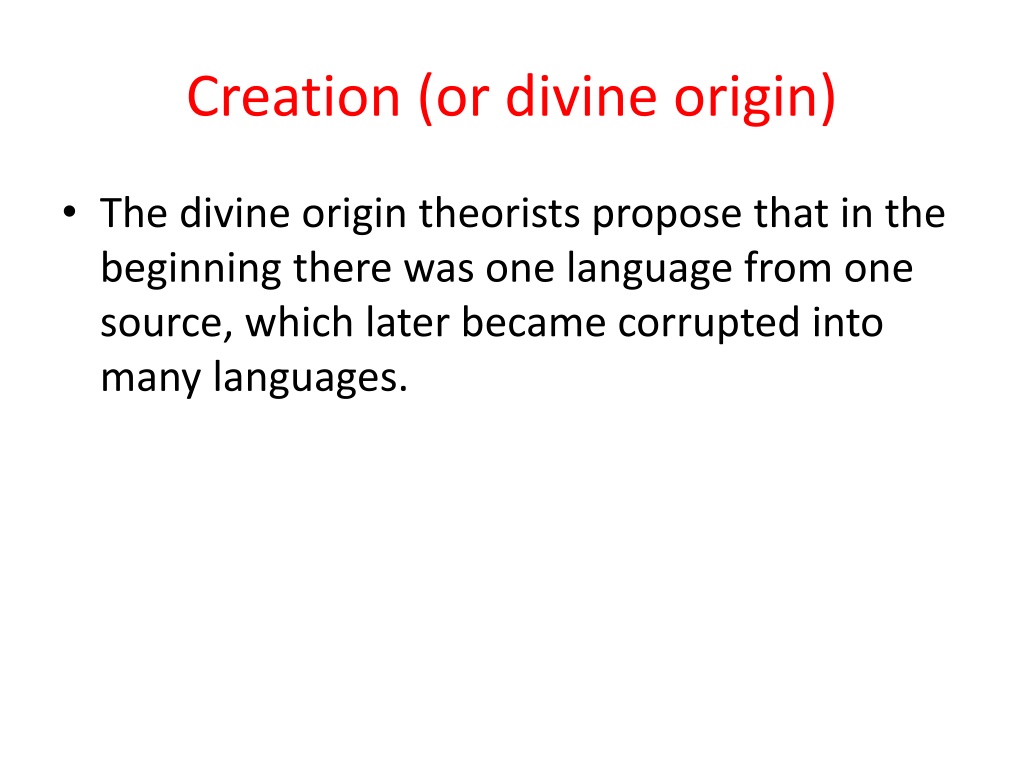 Creation (or divine origin)

• The divine origin theorists propose that in the beginning there was one language from one source, which later became corrupted into many languages.